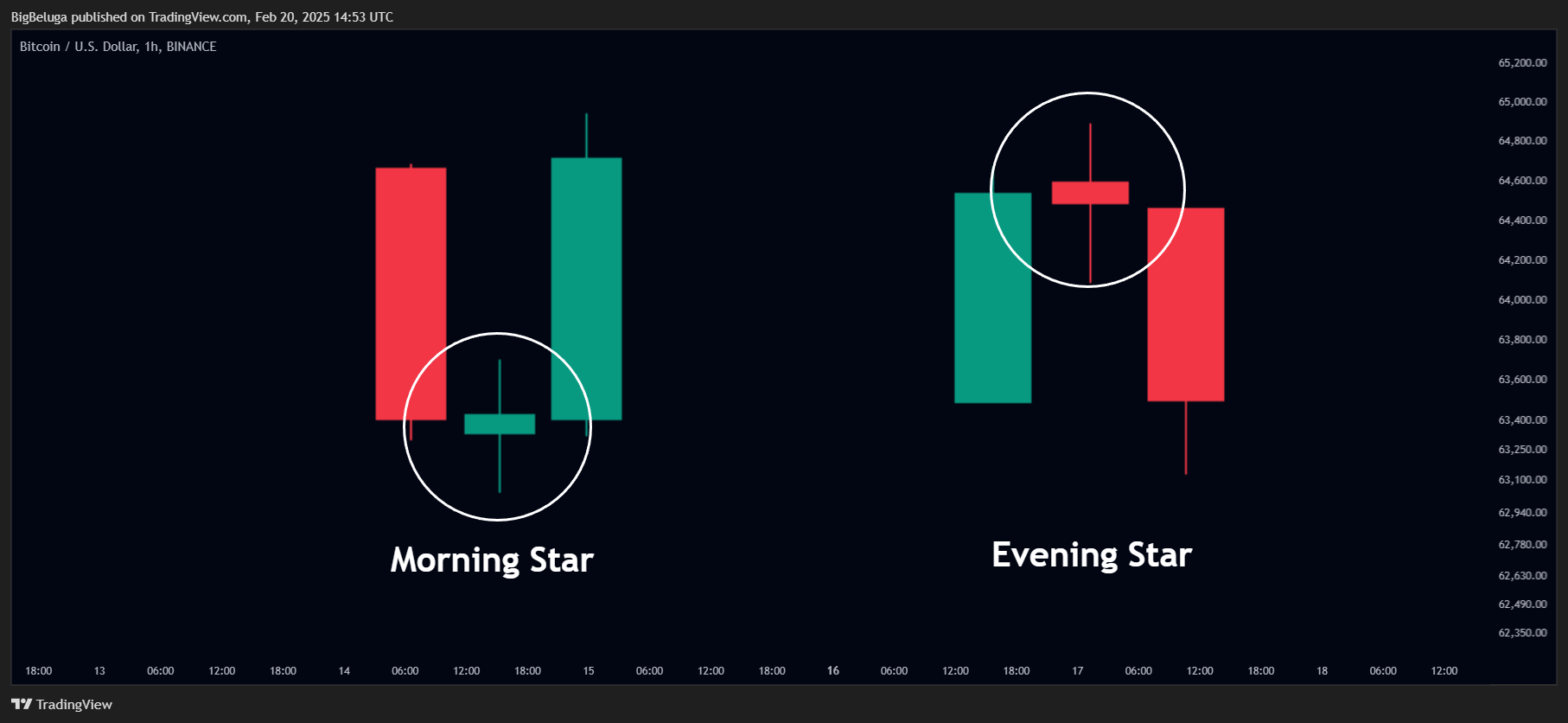 BigBeluga published on TradingView.com, Feb 20, 2025 14:53 UTC

Bitcoin / U.S. Dollar, 1h, BINANCE

65,200.00
65,000.00
64,800.00
64,600.00
64,400.00
64,200.00
64,000.00
63,800.00
63,600.00
63,400.00
63,250.00
63,100.00
62,940.00
62,780.00
62,630.00
62,490.00
62,350.00

Morning Star

Evening Star

18:00 13 06:00 12:00 18:00 14 06:00 12:00 18:00 15 06:00 12:00 18:00 16 06:00 12:00 18:00 17 06:00 12:00 18:00 18 06:00 12:00

TradingView